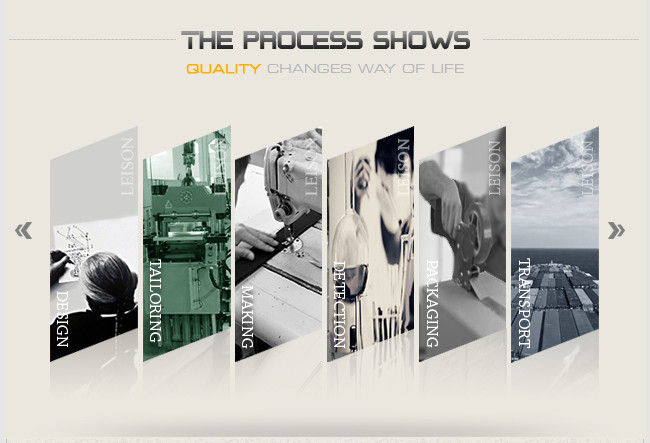 THE PROCESS SHOWS
QUALITY CHANGES WAY OF LIFE

«

LEISON
DESIGN

LEISON
TAILORING

LEISON
MAKING

LEISON
DETECTION

LEISON
PACKAGING

LEISON
TRANSPORT

»